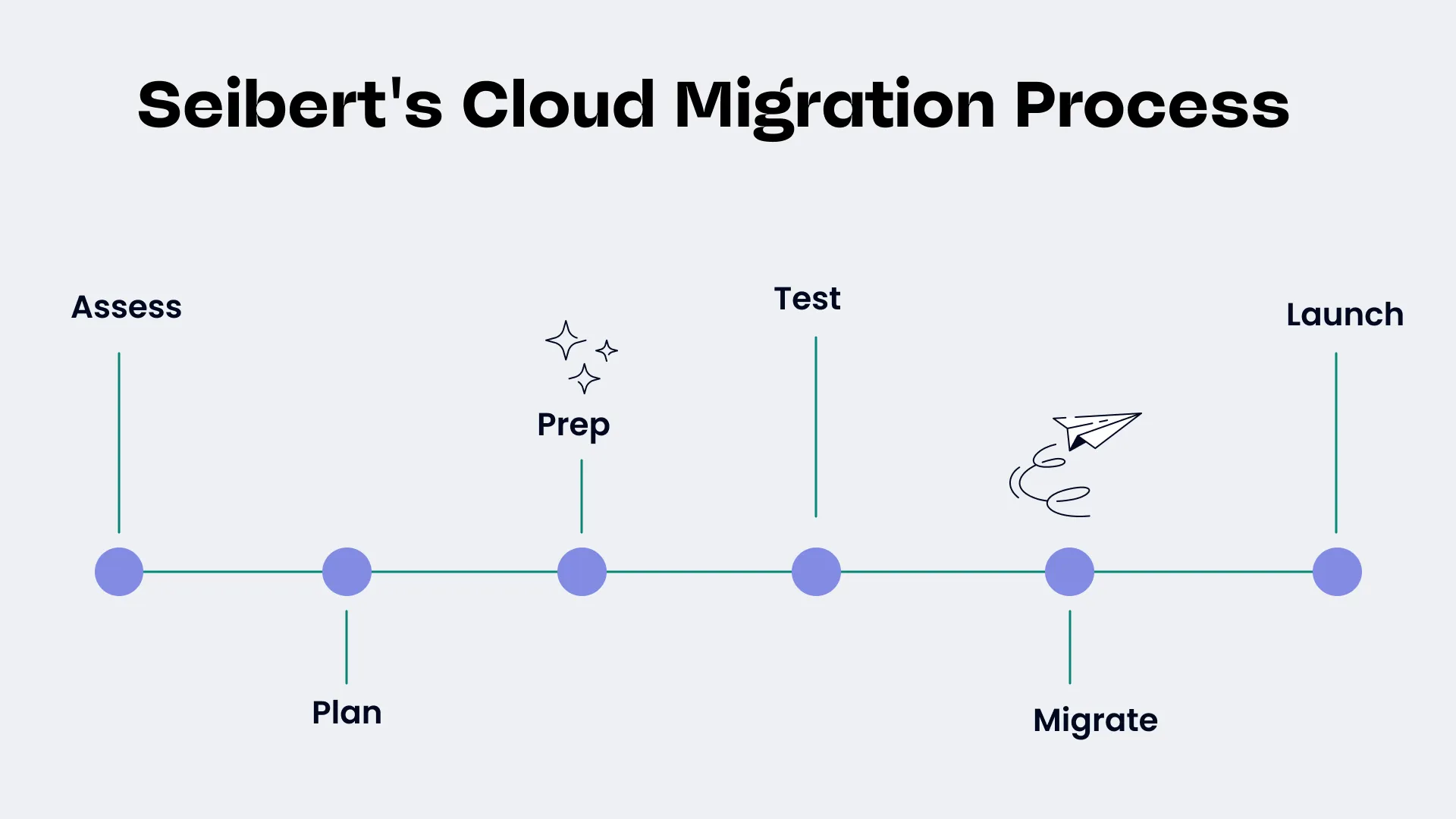 Seibert's Cloud Migration Process

Assess

Plan

Prep

Test

Migrate

Launch